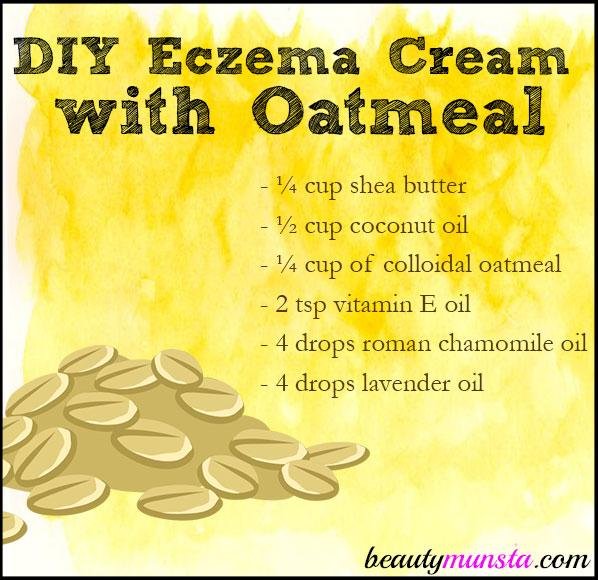 DIY Eczema Cream with Oatmeal

- ¼ cup shea butter
- ½ cup coconut oil
- ¼ cup of colloidal oatmeal
- 2 tsp vitamin E oil
- 4 drops roman chamomile oil
- 4 drops lavender oil

beautymunsta.com